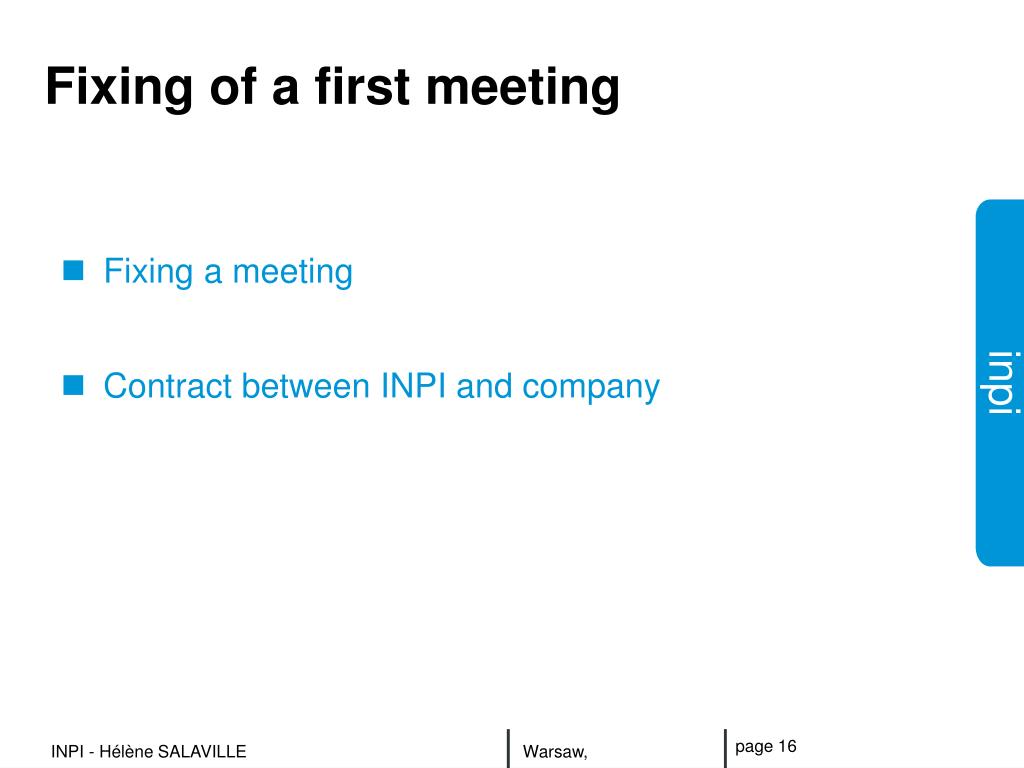 Fixing of a first meeting

Fixing a meeting

Contract between INPI and company

inpi

INPI - Hélène SALAVILLE

Warsaw,

page 16